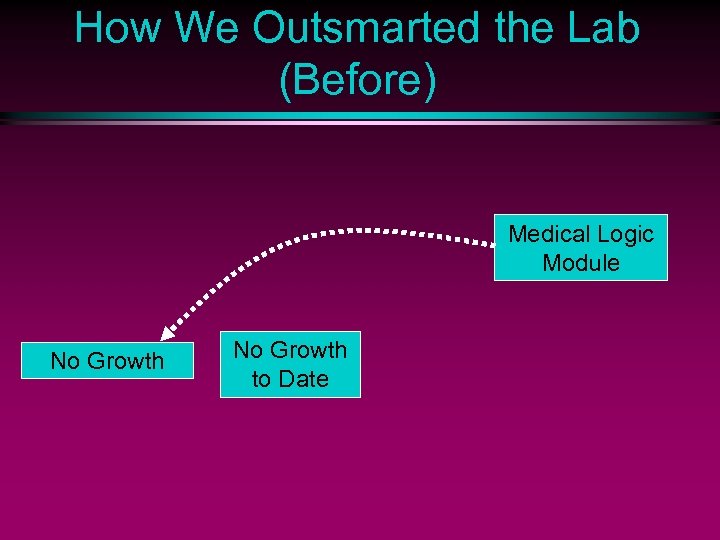 How We Outsmarted the Lab (Before)

Medical Logic Module

No Growth

No Growth to Date